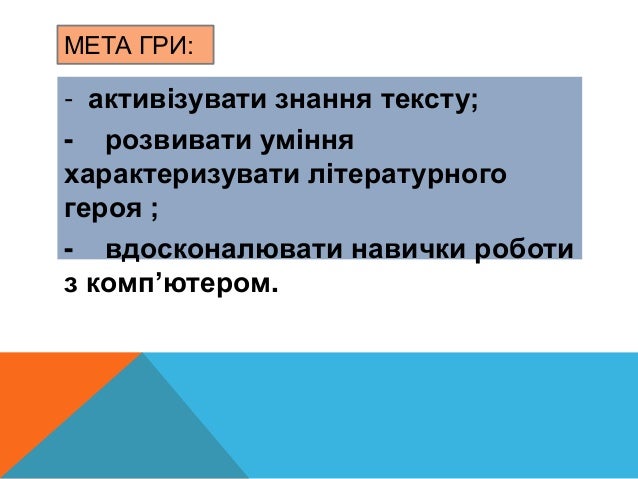 МЕТА ГРИ:

- активізувати знання тексту;

- розвивати уміння характеризувати літературного героя ;

- вдосконалювати навички роботи з комп’ютером.